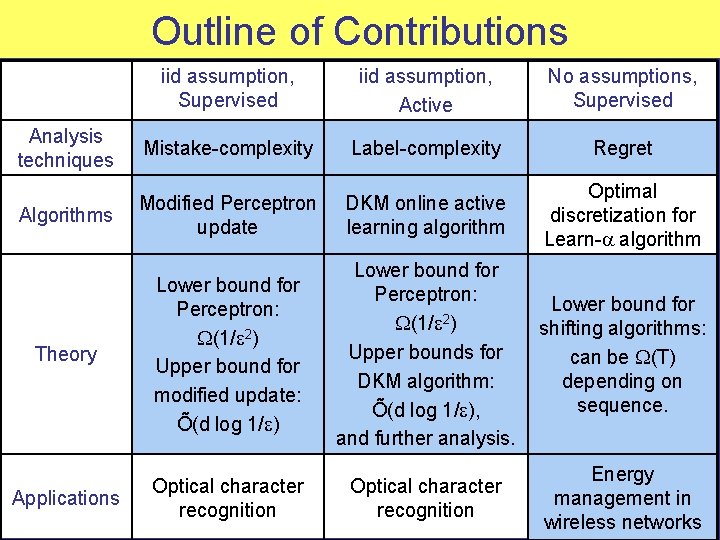 Outline of Contributions

| | iid assumption, Supervised | iid assumption, Active | No assumptions, Supervised |
|---|---|---|---|
| Analysis techniques | Mistake-complexity | Label-complexity | Regret |
| Algorithms | Modified Perceptron update | DKM online active learning algorithm | Optimal discretization for Learn-$\alpha$ algorithm |
| Theory | Lower bound for Perceptron: $\Omega(1/\varepsilon^2)$ Upper bound for modified update: $\tilde{O}(d \log 1/\varepsilon)$ | Lower bound for Perceptron: $\Omega(1/\varepsilon^2)$ Upper bounds for DKM algorithm: $\tilde{O}(d \log 1/\varepsilon)$, and further analysis. | Lower bound for shifting algorithms: can be $\Omega(T)$ depending on sequence. |
| Applications | Optical character recognition | Optical character recognition | Energy management in wireless networks |